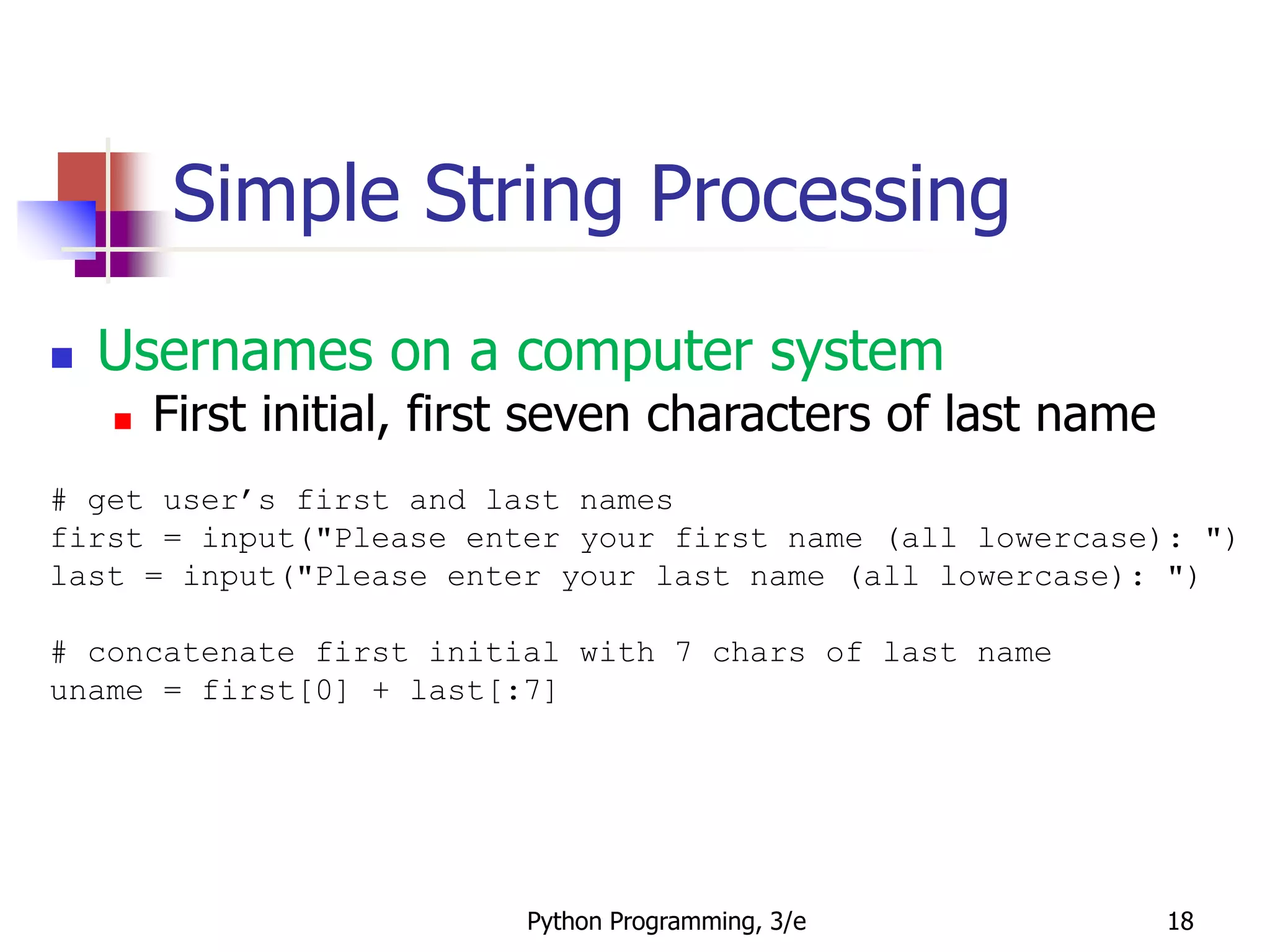 Simple String Processing

Usernames on a computer system

First initial, first seven characters of last name

# get user’s first and last names
first = input("Please enter your first name (all lowercase): ")
last = input("Please enter your last name (all lowercase): ")

# concatenate first initial with 7 chars of last name
uname = first[0] + last[:7]

Python Programming, 3/e

18